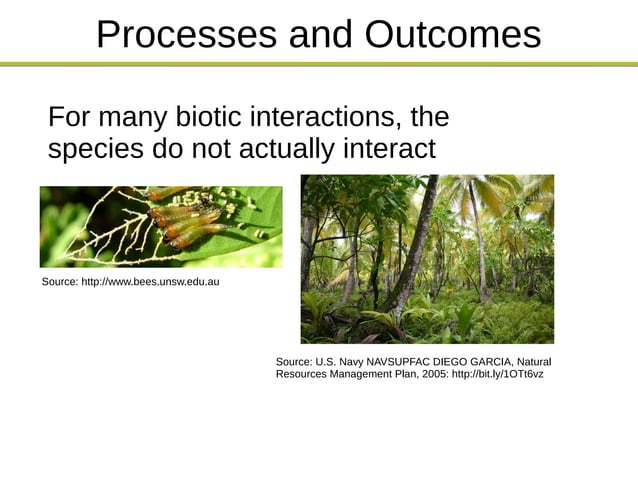 Processes and Outcomes

For many biotic interactions, the species do not actually interact

Source: http://www.bees.unsw.edu.au

Source: U.S. Navy NAVSUPFAC DIEGO GARCIA, Natural Resources Management Plan, 2005: http://bit.ly/1OTt6vz